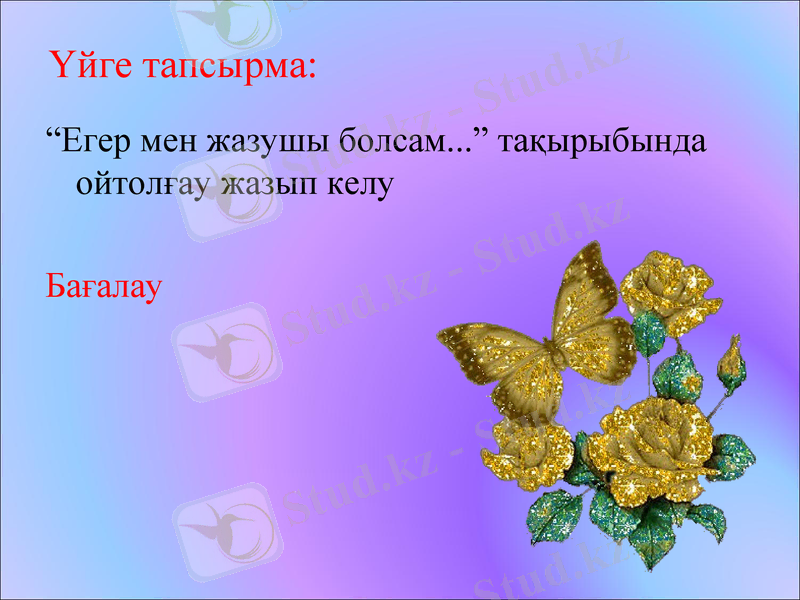 Үйге тапсырма:

“Егер мен жазушы болсам...” тақырыбында ойтолғау жазып келу

Бағалау

Stud.kz - Stud.kz